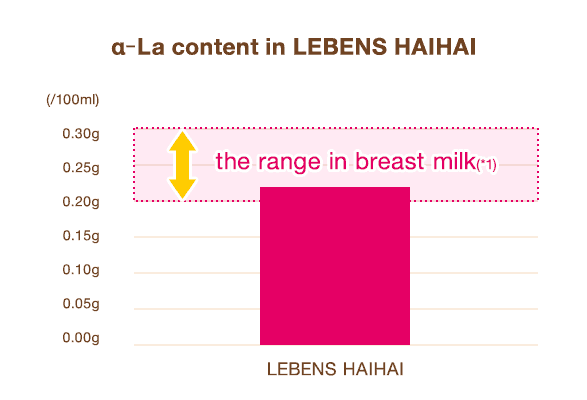 α-La content in LEBENS HAIHAI

(/100ml)
0.30g
0.25g
0.20g
0.15g
0.10g
0.05g
0.00g

the range in breast milk(*1)

LEBENS HAIHAI